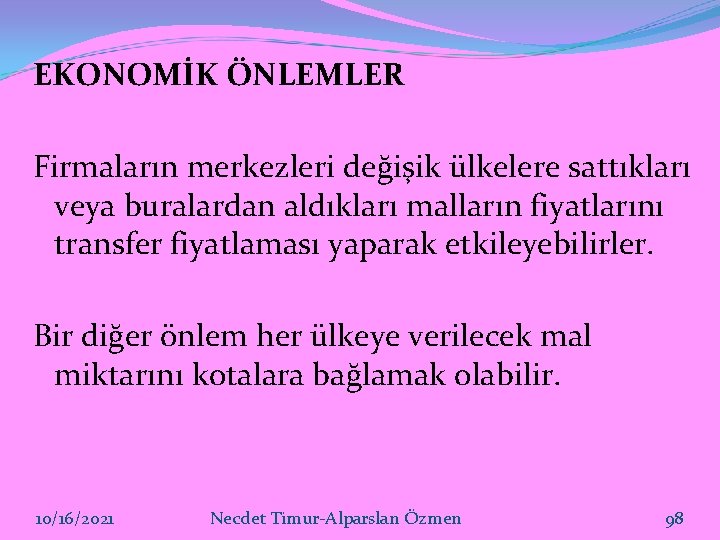 EKONOMİK ÖNLEMLER

Firmaların merkezleri değişik ülkelere sattıkları veya buralardan aldıkları malların fiyatlarını transfer fiyatlaması yaparak etkileyebilirler.

Bir diğer önlem her ülkeye verilecek mal miktarını kotalara bağlamak olabilir.

10/16/2021

Necdet Timur-Alparslan Özmen

98